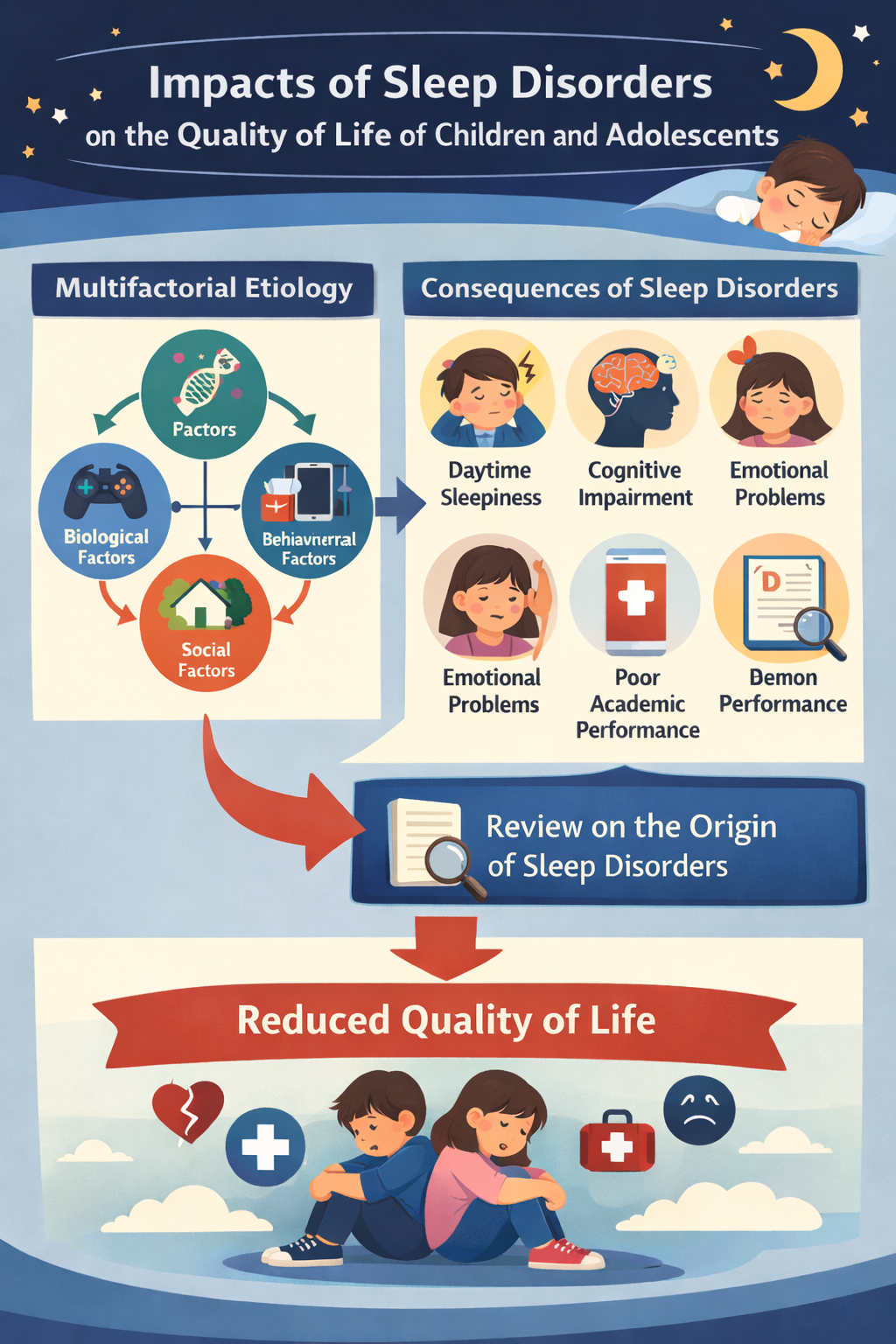 Impacts of Sleep Disorders
on the Quality of Life of Children and Adolescents

Multifactorial Etiology

Pactors

Biological Factors

Behiavnerral Factors

Social Factors

Consequences of Sleep Disorders

Daytime Sleepiness

Cognitive Impairment

Emotional Problems

Emotional Problems

Poor Academic Performance

D

Demon Performance

Review on the Origin of Sleep Disorders

Reduced Quality of Life